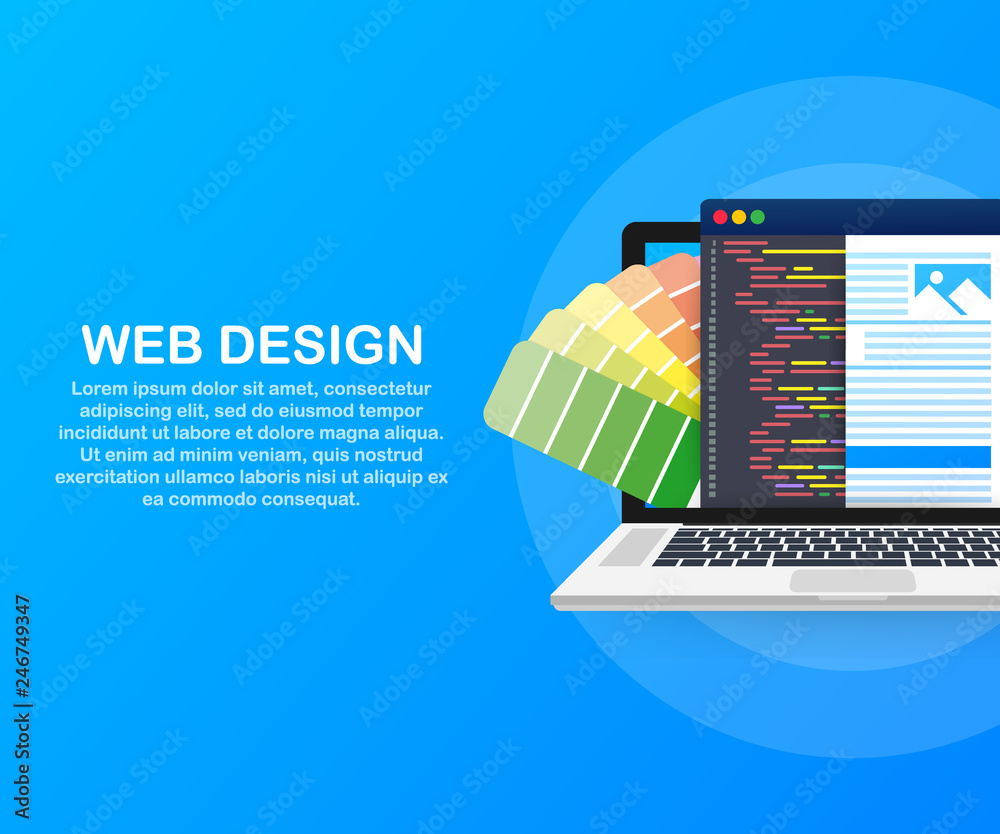 WEB DESIGN

Lorem ipsum dolor sit amet, consectetur adipiscing elit, sed do eiusmod tempor incididunt ut labore et dolore magna aliqua. Ut enim ad minim veniam, quis nostrud exercitation ullamco laboris nisi ut aliquip ex ea commodo consequat.

Adobe Stock | #246749347